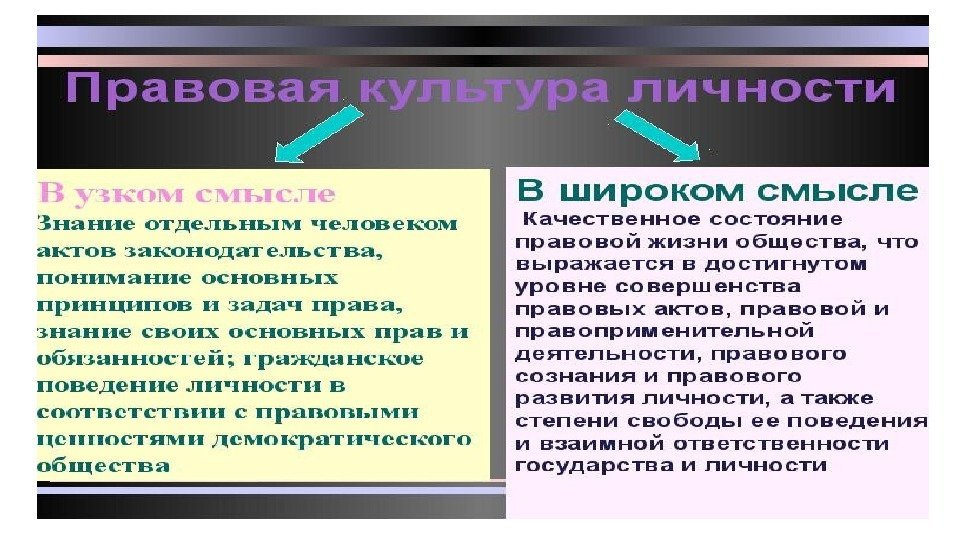 Правовая культура личности

В узком смысле
Знание отдельным человеком актов законодательства, понимание основных принципов и задач права, знание своих основных прав и обязанностей; гражданское поведение личности в соответствии с правовыми ценностями демократического общества

В широком смысле
Качественное состояние правовой жизни общества, что выражается в достигнутом уровне совершенства правовых актов, правовой и правоприменительной деятельности, правового сознания и правового развития личности, а также степени свободы ее поведения и взаимной ответственности государства и личности